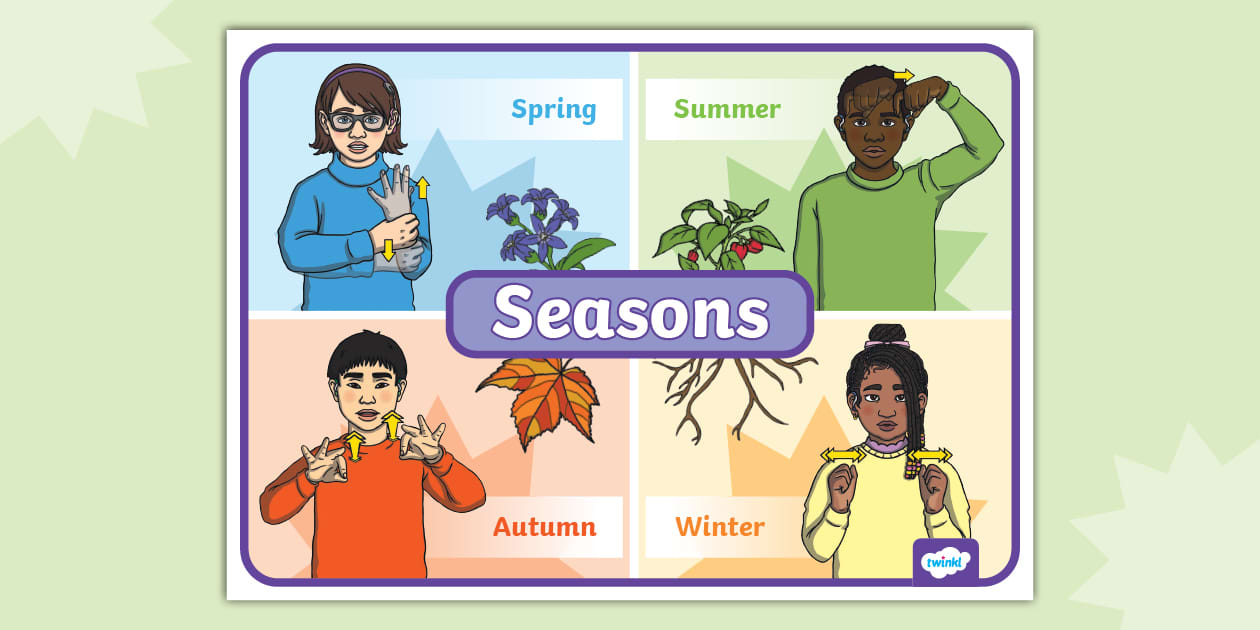 Spring

Summer

Seasons

Autumn

Winter

twinkl